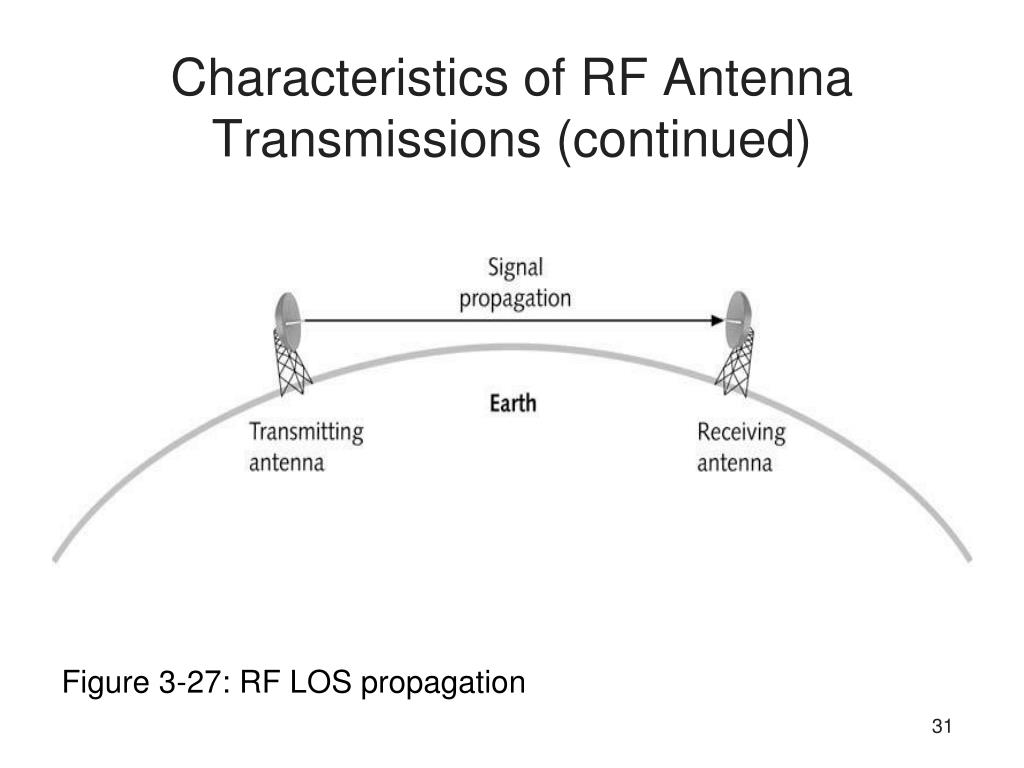 Characteristics of RF Antenna Transmissions (continued)

Signal propagation

Earth

Transmitting antenna

Receiving antenna

Figure 3-27: RF LOS propagation

31